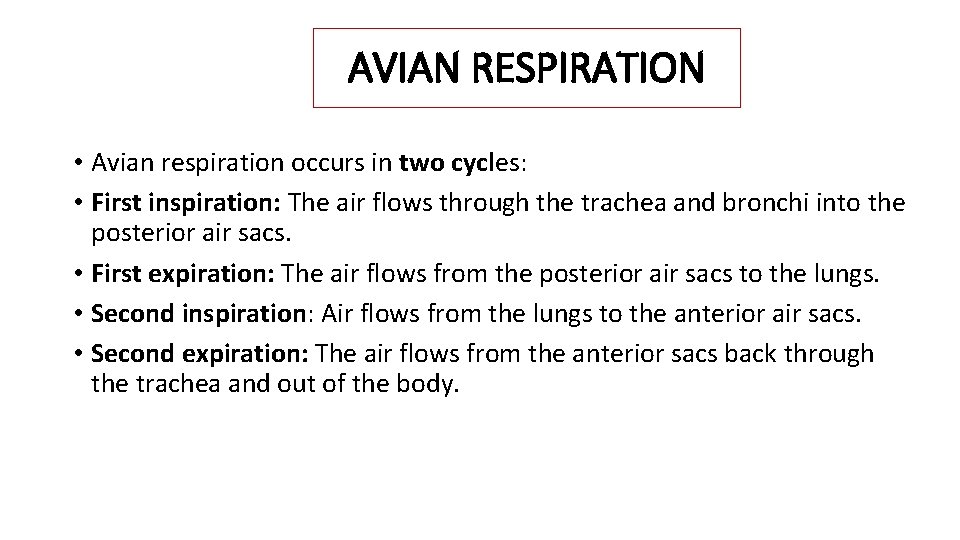 AVIAN RESPIRATION

• Avian respiration occurs in two cycles:
• First inspiration: The air flows through the trachea and bronchi into the posterior air sacs.
• First expiration: The air flows from the posterior air sacs to the lungs.
• Second inspiration: Air flows from the lungs to the anterior air sacs.
• Second expiration: The air flows from the anterior sacs back through the trachea and out of the body.